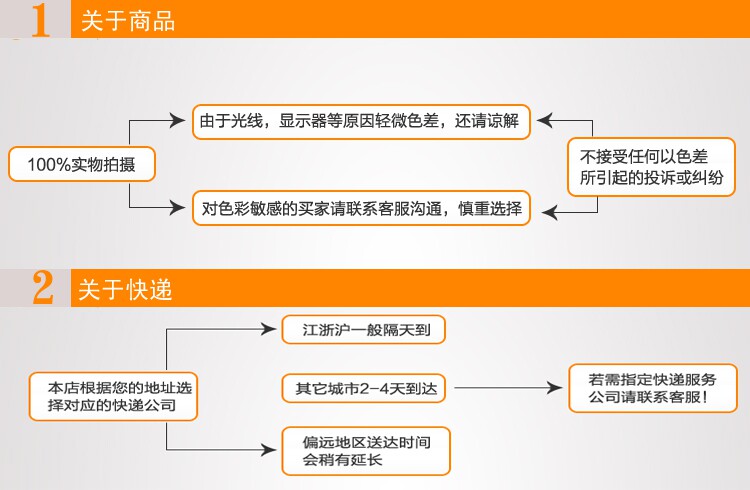 1 关于商品

100%实物拍摄

由于光线，显示器等原因轻微色差，还请谅解

对色彩敏感的买家请联系客服沟通，慎重选择

不接受任何以色差所引起的投诉或纠纷

2 关于快递

本店根据您的地址选择对应的快递公司

江浙沪一般隔天到

其它城市2-4天到达

偏远地区送达时间会稍有延长

若需指定快递服务公司请联系客服！